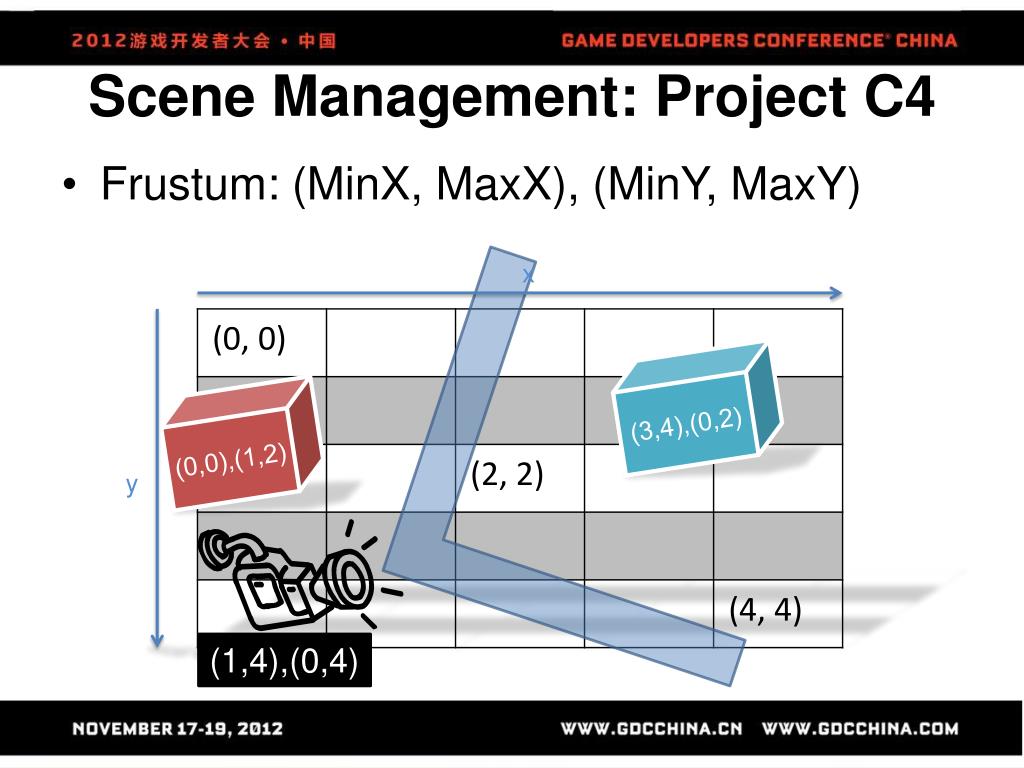 2012游戏开发者大会 • 中国

GAME DEVELOPERS CONFERENCE® CHINA

Scene Management: Project C4

• Frustum: (MinX, MaxX), (MinY, MaxY)

x

y

(0, 0)

(0,0),(1,2)

(3,4),(0,2)

(2, 2)

(4, 4)

(1,4),(0,4)

NOVEMBER 17-19, 2012

WWW.GDCCHINA.CN WWW.GDCCHINA.COM